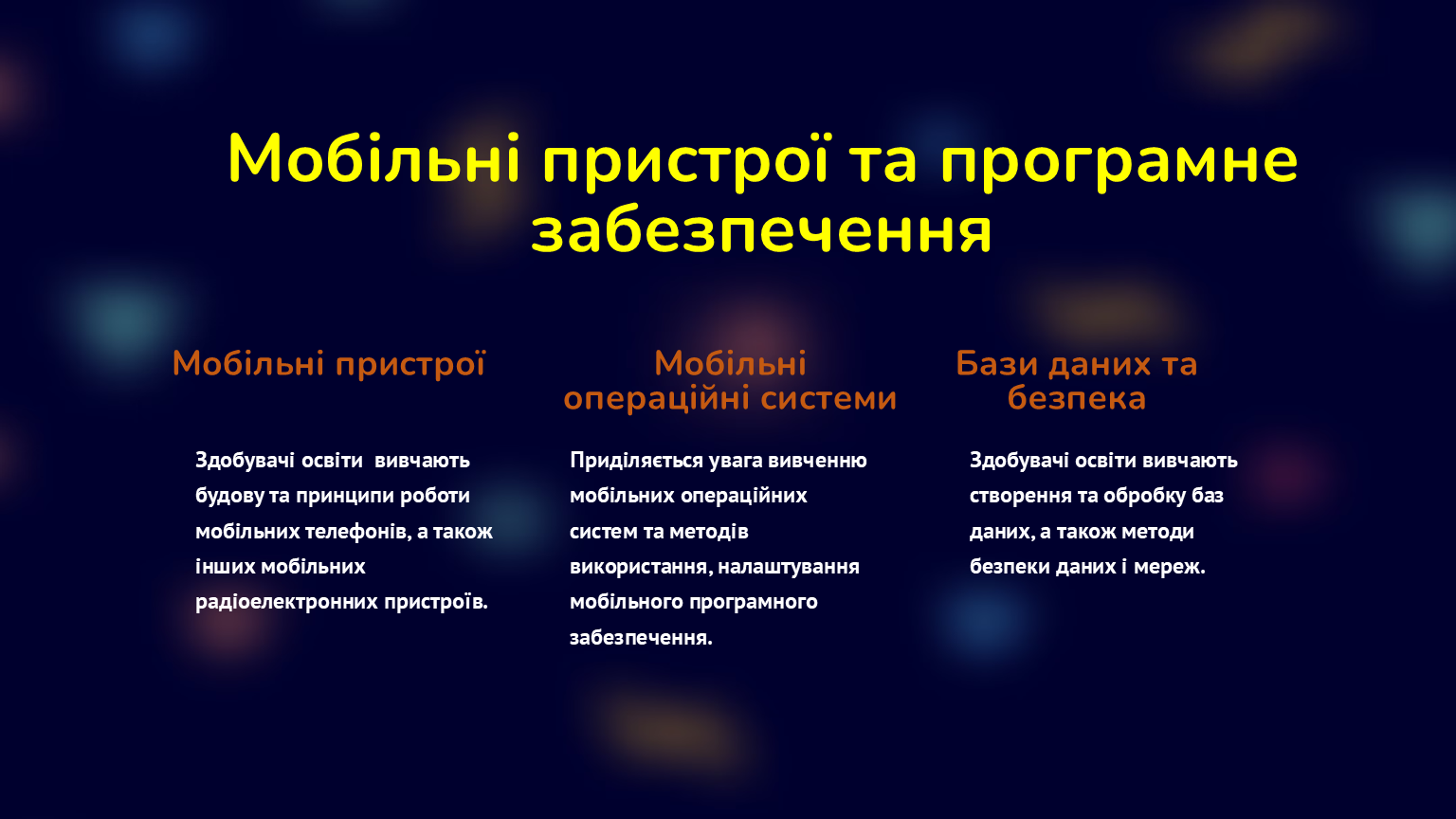 Мобільні пристрої та програмне забезпечення

Мобільні пристрої

Здобувачі освіти вивчають будову та принципи роботи мобільних телефонів, а також інших мобільних радіоелектронних пристроїв.

Мобільні операційні системи

Приділяється увага вивченню мобільних операційних систем та методів використання, налаштування мобільного програмного забезпечення.

Бази даних та безпека

Здобувачі освіти вивчають створення та обробку баз даних, а також методи безпеки даних і мереж.